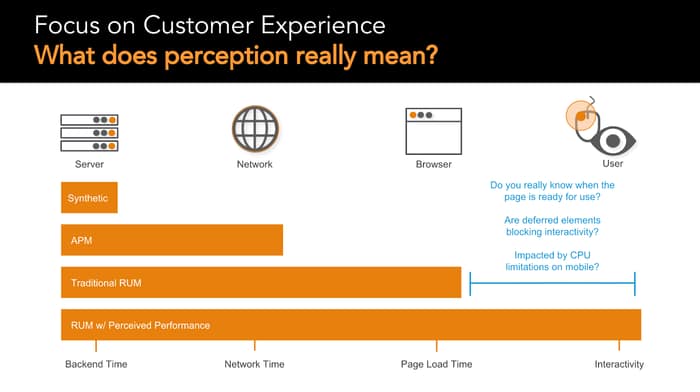 Focus on Customer Experience
What does perception really mean?

Server

Network

Browser

User

Synthetic

APM

Traditional RUM

RUM w/ Perceived Performance

Do you really know when the page is ready for use?

Are deferred elements blocking interactivity?

Impacted by CPU limitations on mobile?

Backend Time

Network Time

Page Load Time

Interactivity